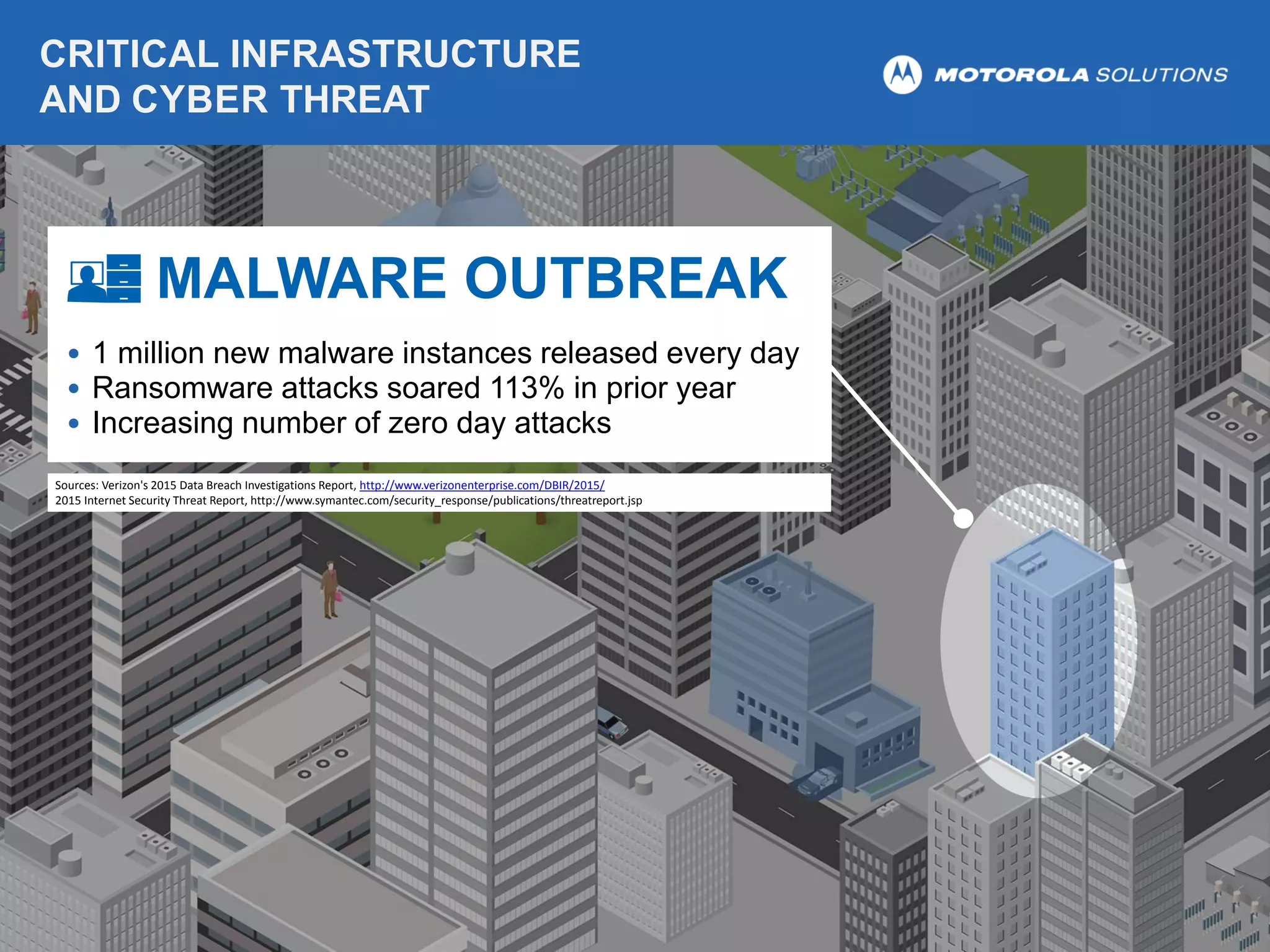 CRITICAL INFRASTRUCTURE AND CYBER THREAT

MOTOROLA SOLUTIONS

MALWARE OUTBREAK

• 1 million new malware instances released every day
• Ransomware attacks soared 113% in prior year
• Increasing number of zero day attacks

Sources: Verizon's 2015 Data Breach Investigations Report, http://www.verizonenterprise.com/DBIR/2015/
2015 Internet Security Threat Report, http://www.symantec.com/security_response/publications/threatreport.jsp